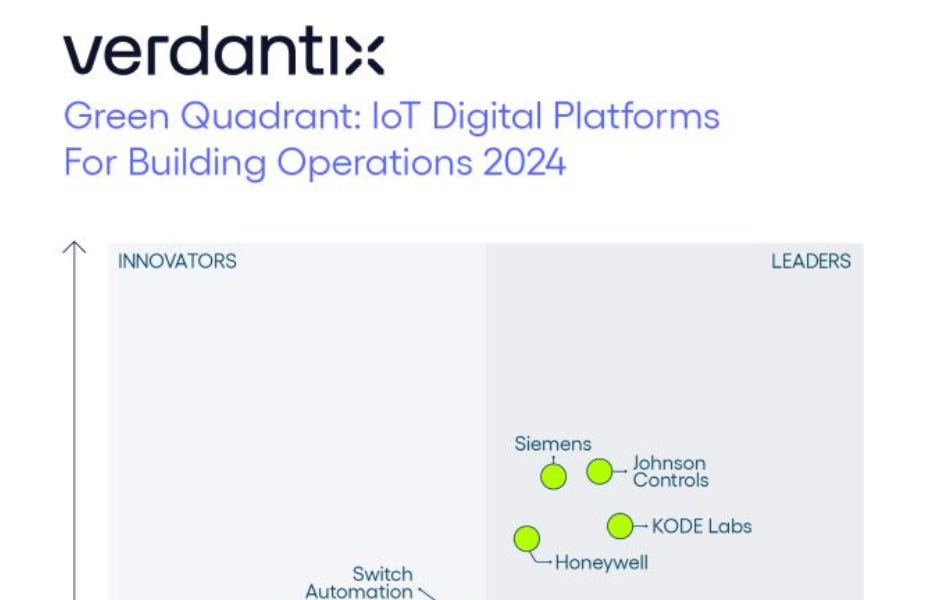 verdantix

Green Quadrant: IoT Digital Platforms For Building Operations 2024

INNOVATORS

LEADERS

Siemens

Johnson Controls

KODE Labs

Honeywell

Switch Automation